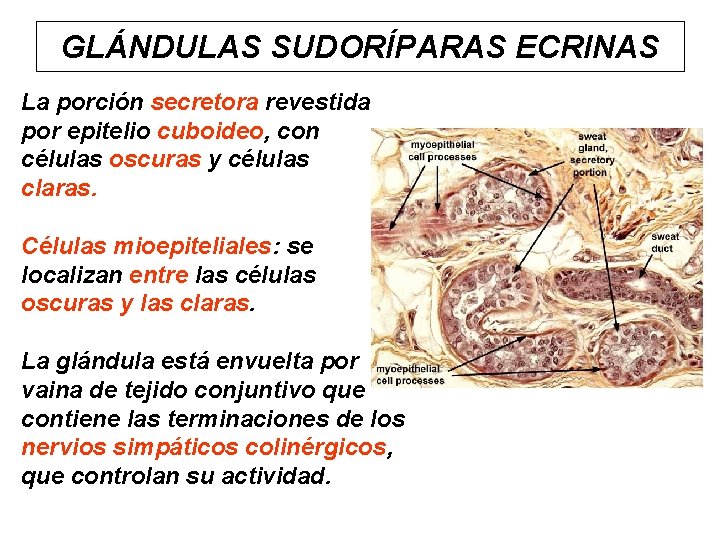 GLÁNDULAS SUDORÍPARAS ECRINAS

La porción secretora revestida por epitelio cuboideo, con células oscuras y células claras.

Células mioepiteliales: se localizan entre las células oscuras y las claras.

La glándula está envuelta por vaina de tejido conjuntivo que contiene las terminaciones de los nervios simpáticos colinérgicos, que controlan su actividad.

myoepithelial cell processes

sweat gland, secretory portion

sweat duct

myoepithelial cell processes